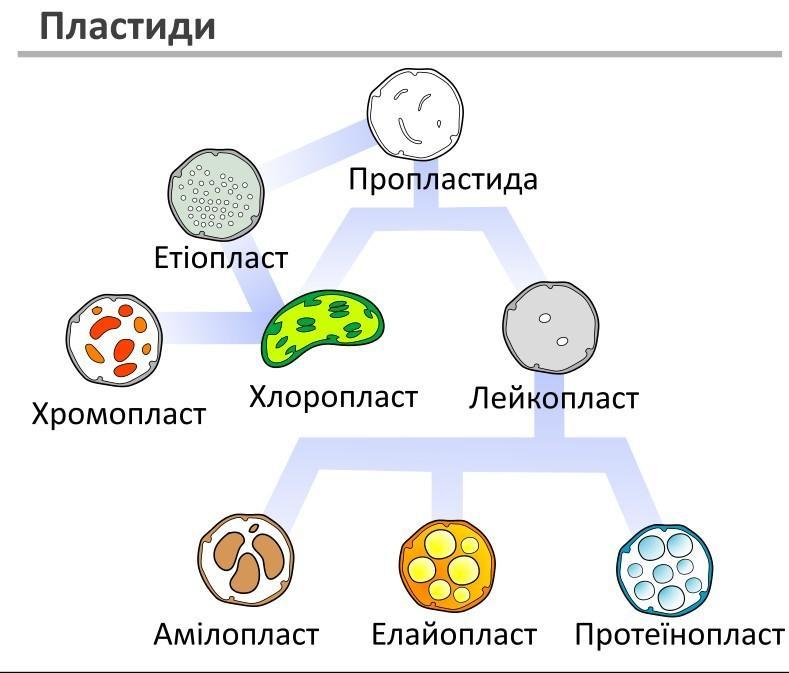 Пластиди

Пропластида

Етіопласт

Хромопласт

Хлоропласт

Лейкопласт

Амілопласт

Елайопласт

Протеїнопласт